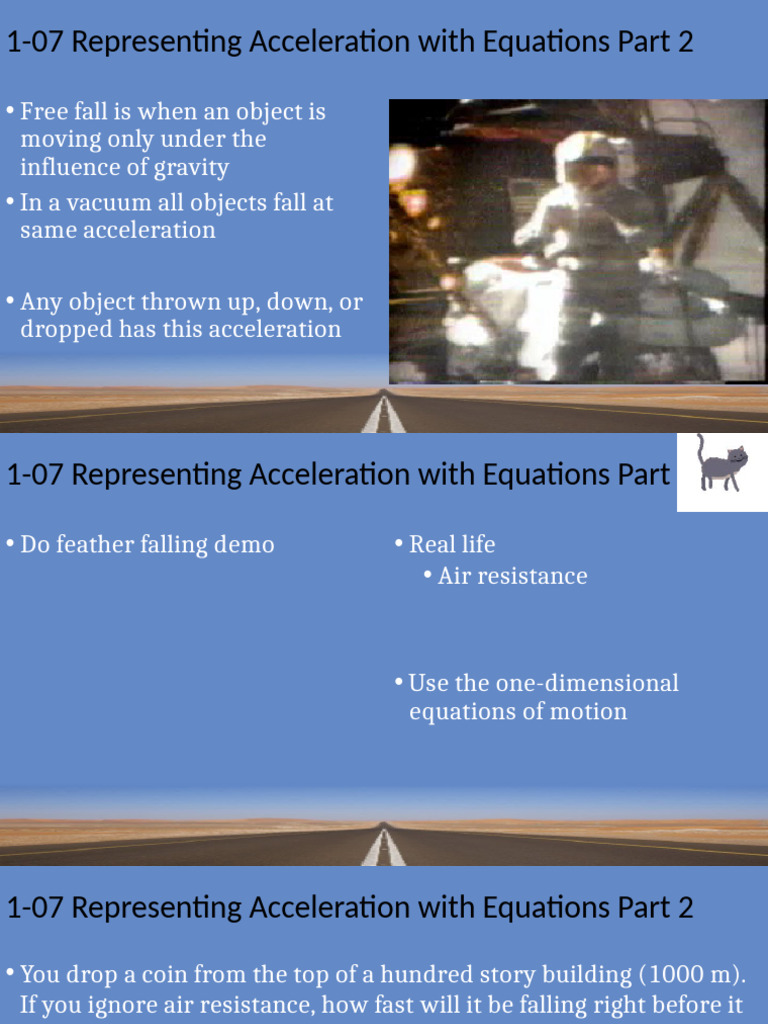 1-07 Representing Acceleration with Equations Part 2

• Free fall is when an object is moving only under the influence of gravity

• In a vacuum all objects fall at same acceleration

• Any object thrown up, down, or dropped has this acceleration

1-07 Representing Acceleration with Equations Part

• Do feather falling demo

• Real life
• Air resistance

• Use the one-dimensional equations of motion

1-07 Representing Acceleration with Equations Part 2

• You drop a coin from the top of a hundred story building (1000 m). If you ignore air resistance, how fast will it be falling right before it